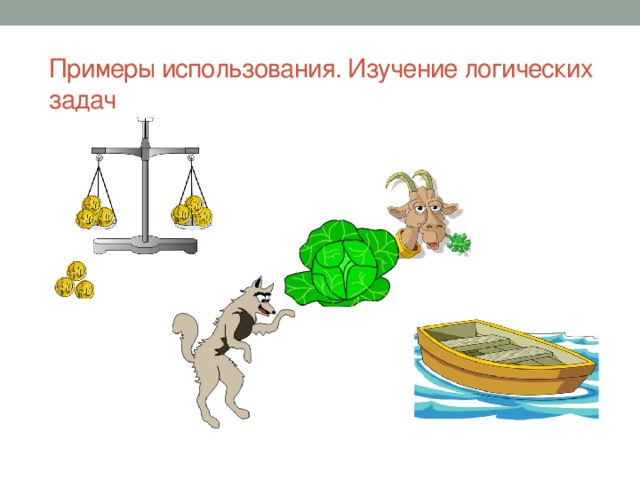 Примеры использования. Изучение логических задач